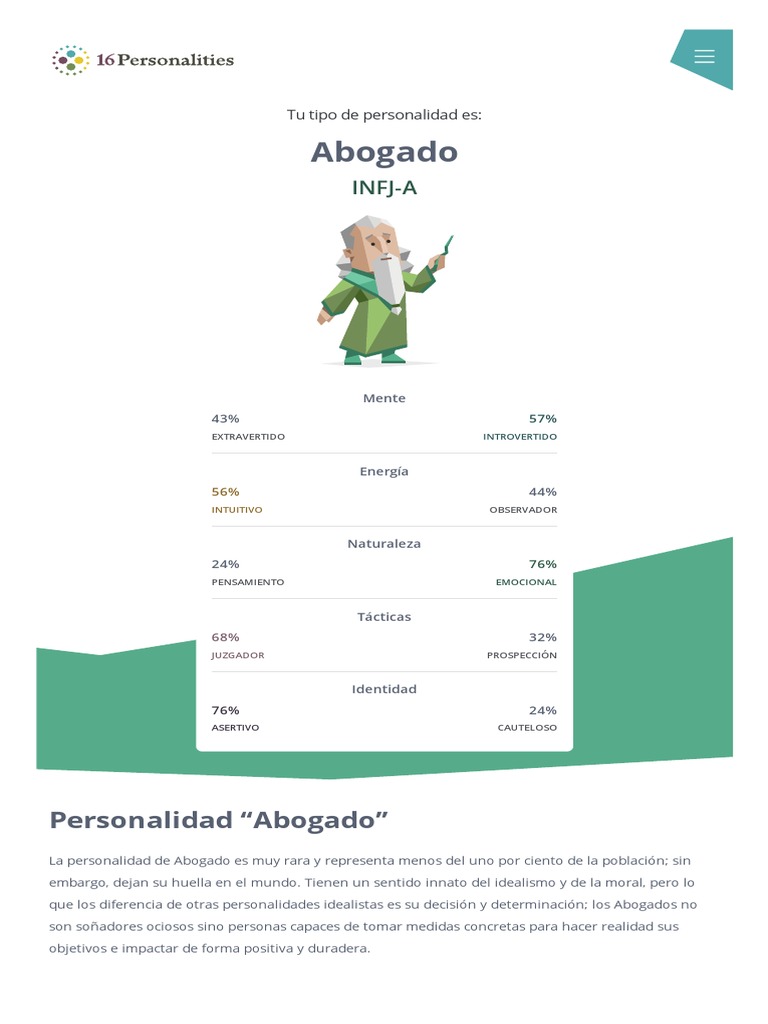 16Personalities

Tu tipo de personalidad es:

Abogado

INFJ-A

Mente

43%
EXTRAVERTIDO

57%
INTROVERTIDO

Energía

56%
INTUITIVO

44%
OBSERVADOR

Naturaleza

24%
PENSAMIENTO

76%
EMOCIONAL

Tácticas

68%
JUZGADOR

32%
PROSPECCIÓN

Identidad

76%
ASERTIVO

24%
CAUTELOSO

Personalidad “Abogado”

La personalidad de Abogado es muy rara y representa menos del uno por ciento de la población; sin embargo, dejan su huella en el mundo. Tienen un sentido innato del idealismo y de la moral, pero lo que los diferencia de otras personalidades idealistas es su decisión y determinación; los Abogados no son soñadores ociosos sino personas capaces de tomar medidas concretas para hacer realidad sus objetivos e impactar de forma positiva y duradera.